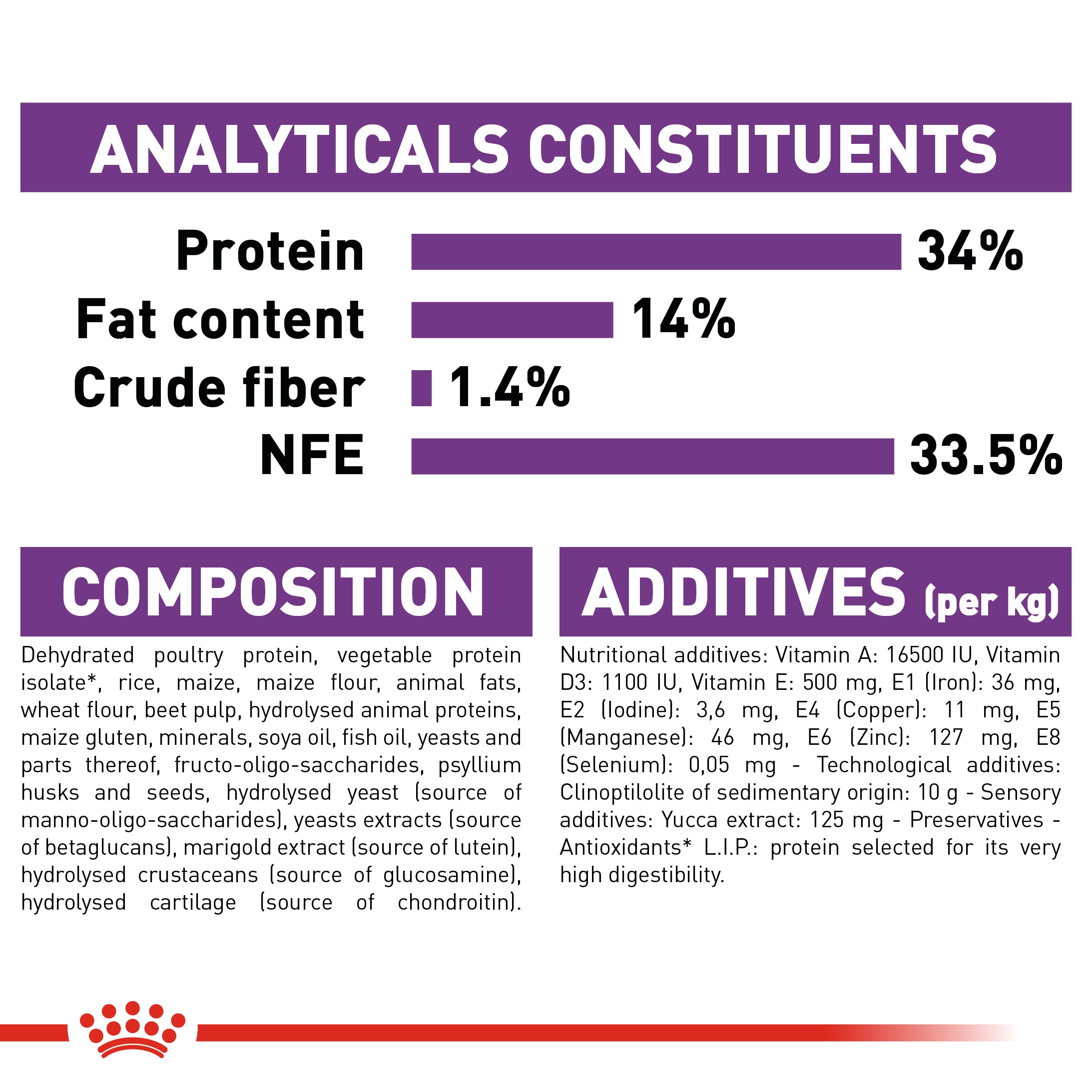 ANALYTICALS CONSTITUENTS

Protein 34%
Fat content 14%
Crude fiber 1.4%
NFE 33.5%

COMPOSITION

Dehydrated poultry protein, vegetable protein isolate*, rice, maize, maize flour, animal fats, wheat flour, beet pulp, hydrolysed animal proteins, maize gluten, minerals, soya oil, fish oil, yeasts and parts thereof, fructo-oligo-saccharides, psyllium husks and seeds, hydrolysed yeast (source of manno-oligo-saccharides), yeasts extracts (source of betaglucans), marigold extract (source of lutein), hydrolysed crustaceans (source of glucosamine), hydrolysed cartilage (source of chondroitin).

ADDITIVES (per kg)

Nutritional additives: Vitamin A: 16500 IU, Vitamin D3: 1100 IU, Vitamin E: 500 mg, E1 (Iron): 36 mg, E2 (Iodine): 3,6 mg, E4 (Copper): 11 mg, E5 (Manganese): 46 mg, E6 (Zinc): 127 mg, E8 (Selenium): 0,05 mg - Technological additives: Clinoptilolite of sedimentary origin: 10 g - Sensory additives: Yucca extract: 125 mg - Preservatives - Antioxidants* L.I.P.: protein selected for its very high digestibility.